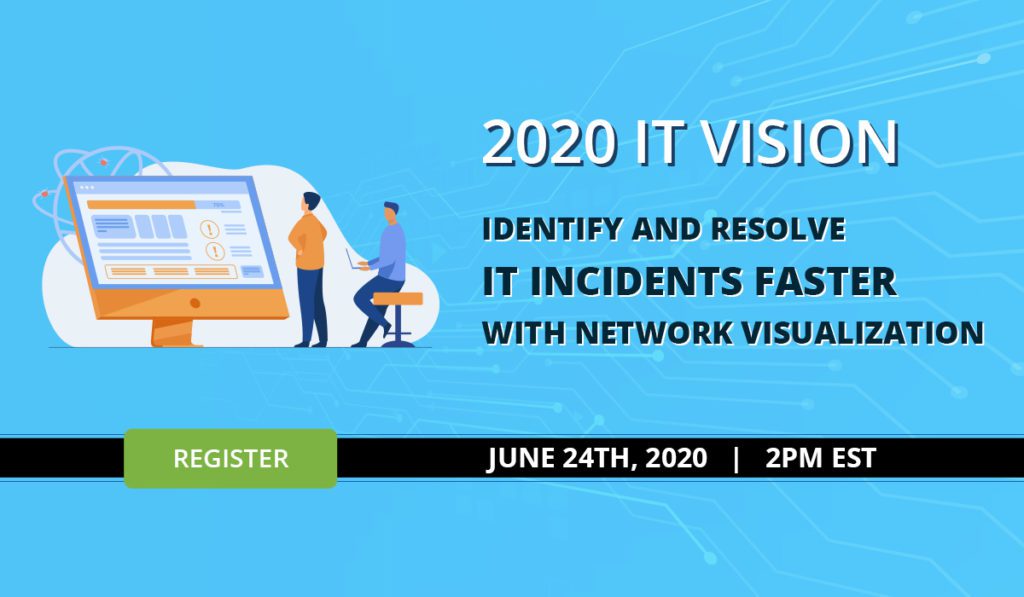 2020 IT VISION

IDENTIFY AND RESOLVE
IT INCIDENTS FASTER
WITH NETWORK VISUALIZATION

REGISTER

JUNE 24TH, 2020 | 2PM EST